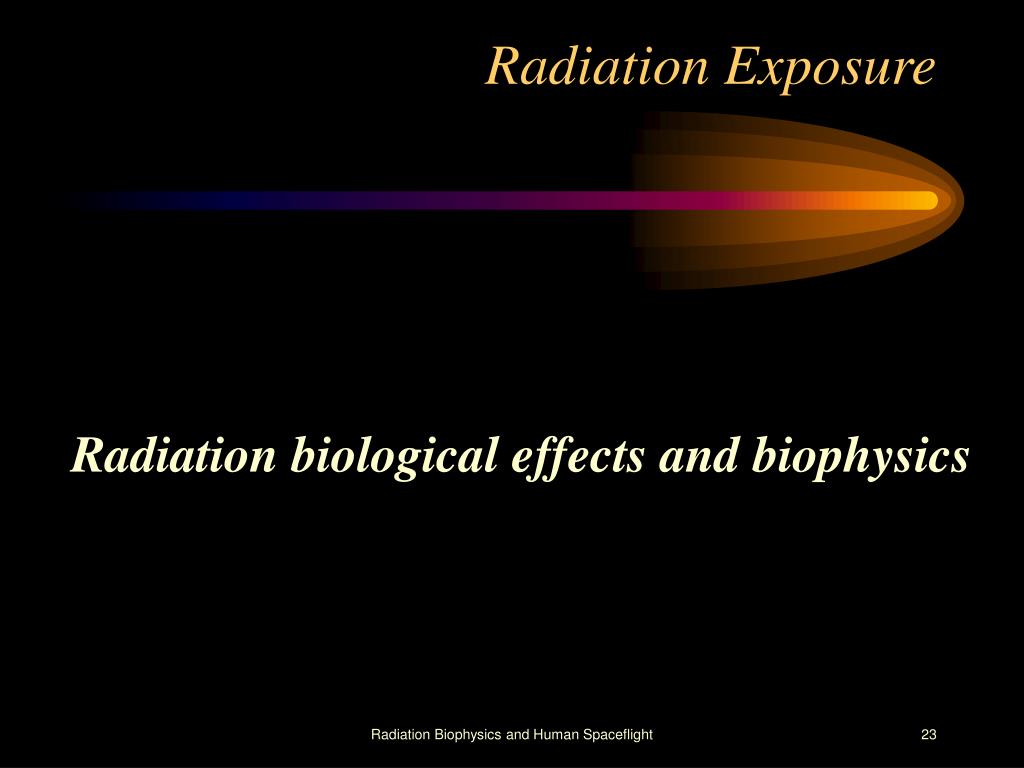 Radiation Exposure

Radiation biological effects and biophysics

Radiation Biophysics and Human Spaceflight

23